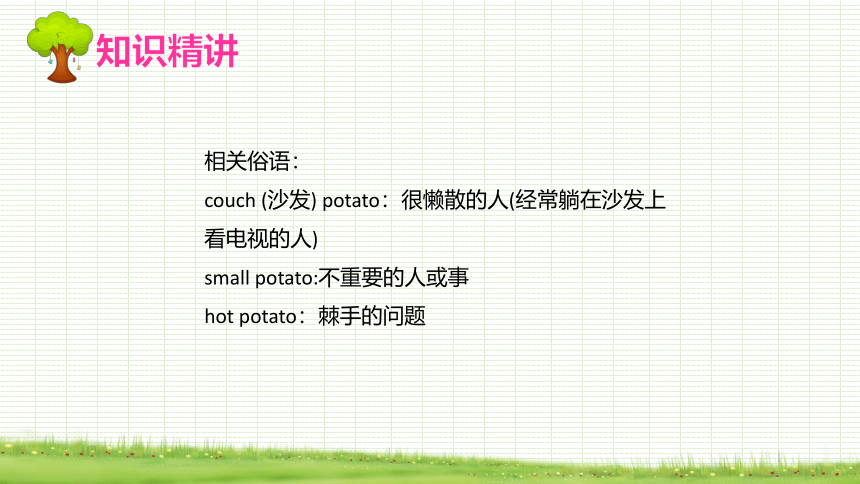 知识精讲

相关俗语：
couch (沙发) potato：很懒散的人(经常躺在沙发上看电视的人)
small potato:不重要的人或事
hot potato：棘手的问题